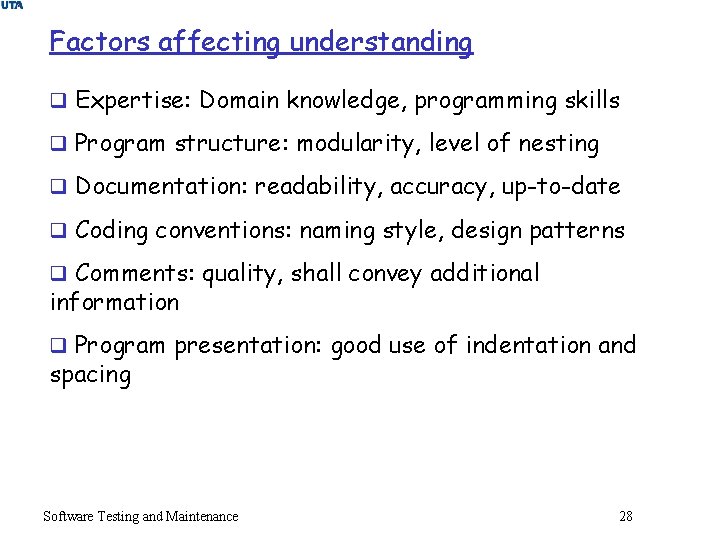 UTA

Factors affecting understanding

❑ Expertise: Domain knowledge, programming skills

❑ Program structure: modularity, level of nesting

❑ Documentation: readability, accuracy, up-to-date

❑ Coding conventions: naming style, design patterns

❑ Comments: quality, shall convey additional information

❑ Program presentation: good use of indentation and spacing

Software Testing and Maintenance

28